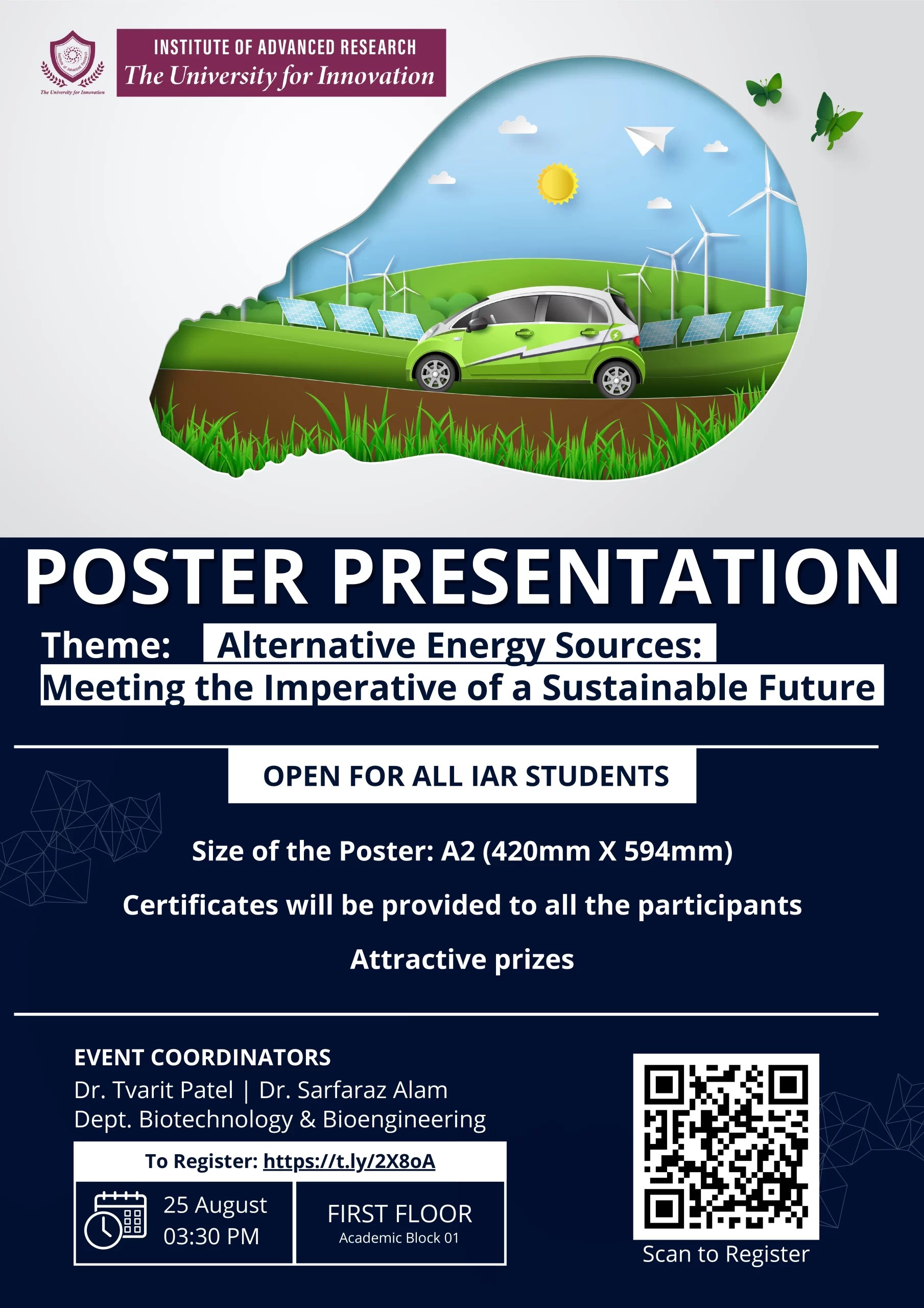 The University for Innovation

INSTITUTE OF ADVANCED RESEARCH
The University for Innovation

POSTER PRESENTATION

Theme: Alternative Energy Sources: Meeting the Imperative of a Sustainable Future

OPEN FOR ALL IAR STUDENTS

Size of the Poster: A2 (420mm X 594mm)

Certificates will be provided to all the participants

Attractive prizes

EVENT COORDINATORS
Dr. Tvarit Patel | Dr. Sarfaraz Alam
Dept. Biotechnology & Bioengineering

To Register: https://t.ly/2X8oA

25 August
03:30 PM

FIRST FLOOR
Academic Block 01

Scan to Register